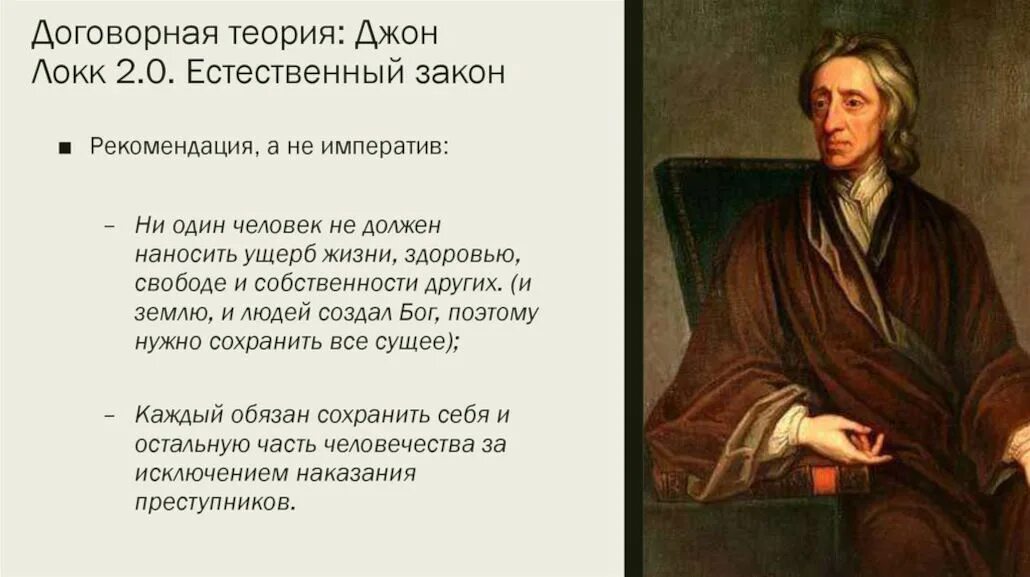 Договорная теория: Джон Локк 2.0. Естественный закон

■ Рекомендация, а не императив:

– Ни один человек не должен наносить ущерб жизни, здоровью, свободе и собственности других. (и землю, и людей создал Бог, поэтому нужно сохранить все сущее);

– Каждый обязан сохранить себя и остальную часть человечества за исключением наказания преступников.